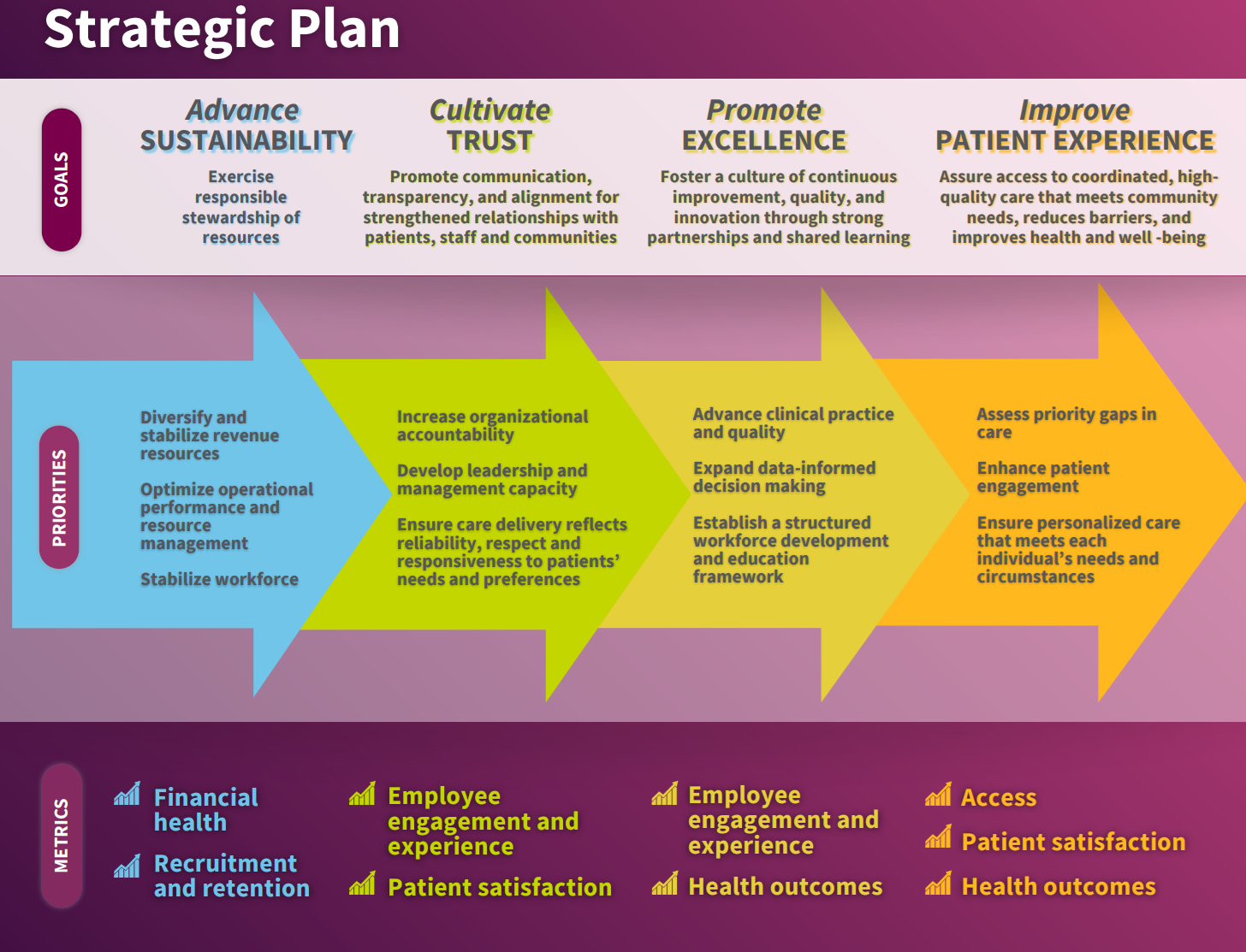 Strategic Plan

GOALS

Advance
SUSTAINABILITY
Exercise responsible stewardship of resources

Cultivate
TRUST
Promote communication, transparency, and alignment for strengthened relationships with patients, staff and communities

Promote
EXCELLENCE
Foster a culture of continuous improvement, quality, and innovation through strong partnerships and shared learning

Improve
PATIENT EXPERIENCE
Assure access to coordinated, high-quality care that meets community needs, reduces barriers, and improves health and well -being

PRIORITIES

Diversify and stabilize revenue resources

Optimize operational performance and resource management

Stabilize workforce

Increase organizational accountability

Develop leadership and management capacity

Ensure care delivery reflects reliability, respect and responsiveness to patients' needs and preferences

Advance clinical practice and quality

Expand data-informed decision making

Establish a structured workforce development and education framework

Assess priority gaps in care

Enhance patient engagement

Ensure personalized care that meets each individual's needs and circumstances

METRICS

Financial health

Recruitment and retention

Employee engagement and experience

Patient satisfaction

Employee engagement and experience

Health outcomes

Access

Patient satisfaction

Health outcomes